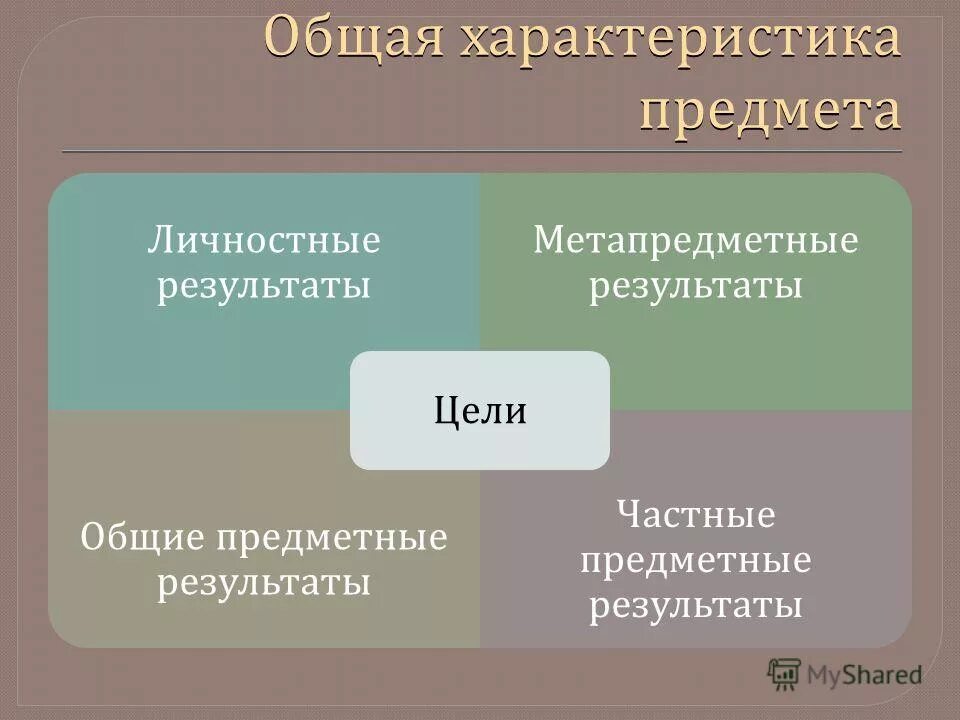 Общая характеристика предмета

Личностные результаты

Метапредметные результаты

Цели

Общие предметные результаты

Частные предметные результаты

MyShared